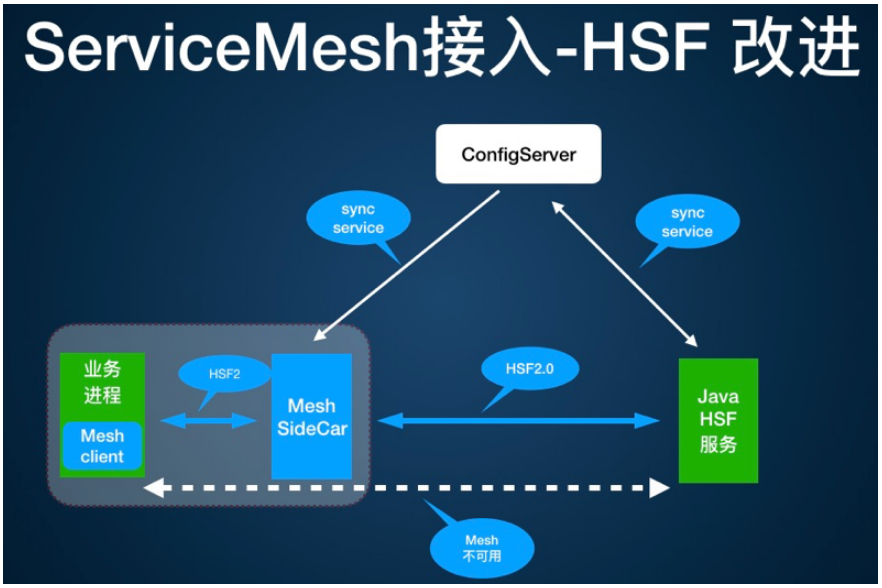 ServiceMesh接入-HSF 改进

ConfigServer

sync service

sync service

业务进程

Mesh client

HSF2

Mesh SideCar

HSF2.0

Java HSF 服务

Mesh 不可用